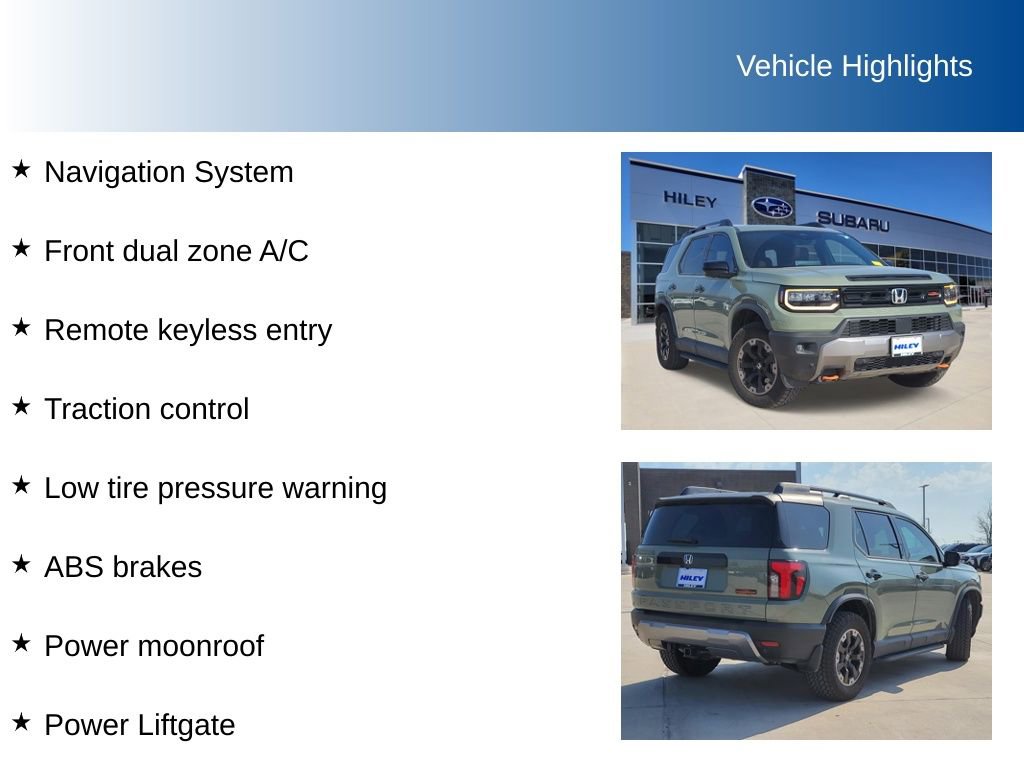 Vehicle Highlights

★ Navigation System

★ Front dual zone A/C

★ Remote keyless entry

★ Traction control

★ Low tire pressure warning

★ ABS brakes

★ Power moonroof

★ Power Liftgate

HILEY

SUBARU

HILEY

HILEY

PASSPORT